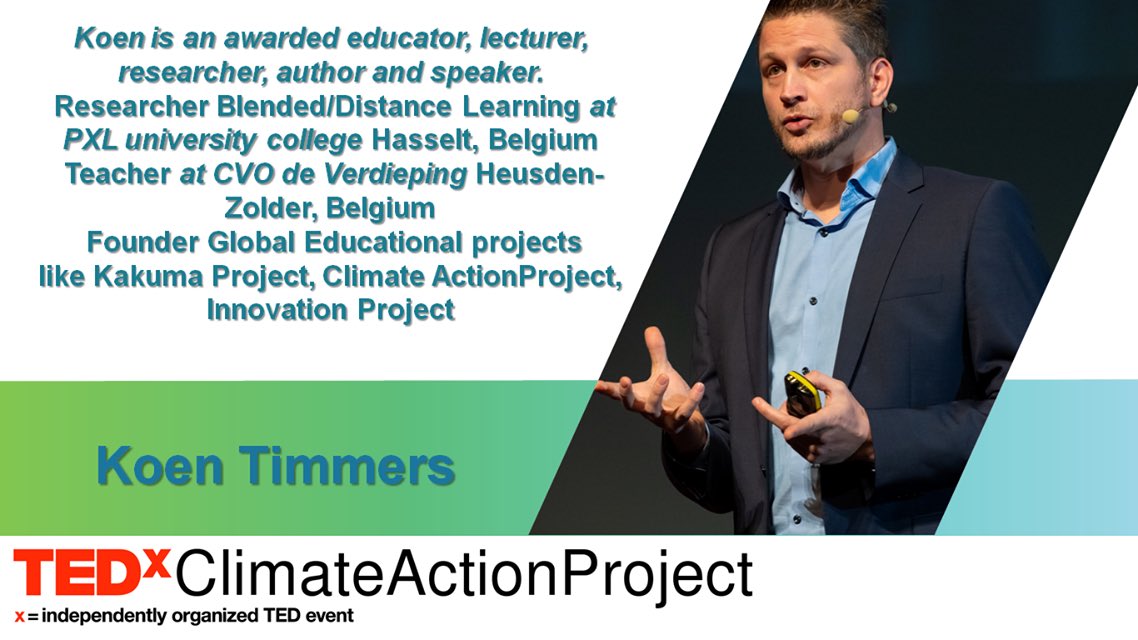 Koen is an awarded educator, lecturer, researcher, author and speaker.
Researcher Blended/Distance Learning at PXL university college Hasselt, Belgium
Teacher at CVO de Verdieping Heusden-Zolder, Belgium
Founder Global Educational projects like Kakuma Project, Climate ActionProject, Innovation Project

Koen Timmers

TEDx ClimateActionProject
x = independently organized TED event